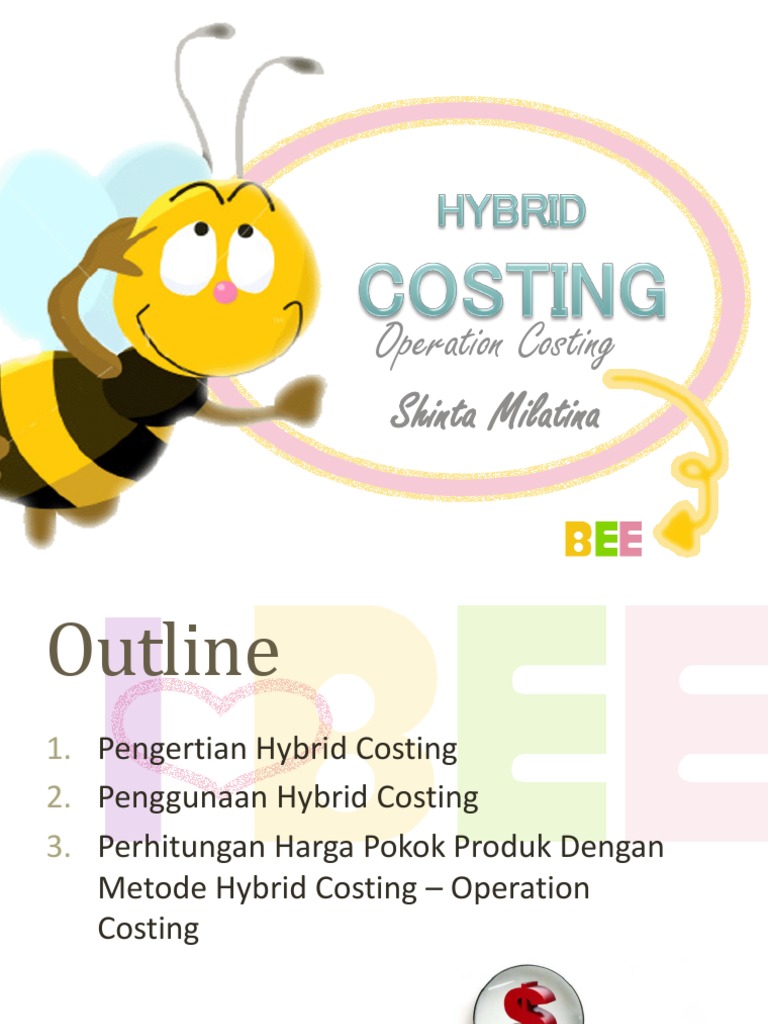 HYBRID
COSTING
Operation Costing
Shinta Milatina

BEE

Outline

I BEE

1. Pengertian Hybrid Costing
2. Penggunaan Hybrid Costing
3. Perhitungan Harga Pokok Produk Dengan Metode Hybrid Costing – Operation Costing

$